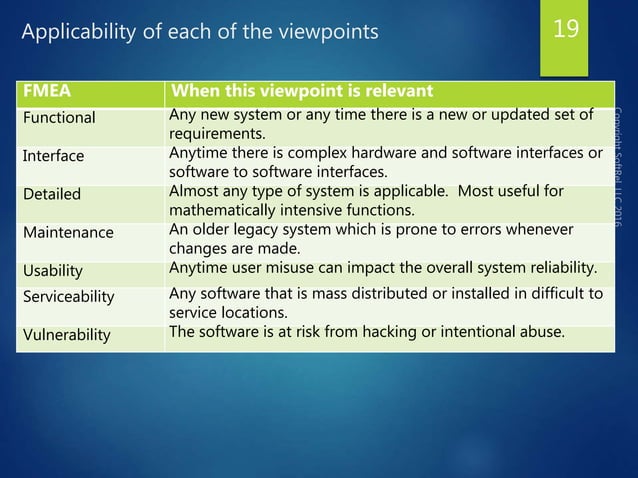 Applicability of each of the viewpoints

19

| FMEA | When this viewpoint is relevant |
|---|---|
| Functional | Any new system or any time there is a new or updated set of requirements. |
| Interface | Anytime there is complex hardware and software interfaces or software to software interfaces. |
| Detailed | Almost any type of system is applicable. Most useful for mathematically intensive functions. |
| Maintenance | An older legacy system which is prone to errors whenever changes are made. |
| Usability | Anytime user misuse can impact the overall system reliability. |
| Serviceability | Any software that is mass distributed or installed in difficult to service locations. |
| Vulnerability | The software is at risk from hacking or intentional abuse. |

Copyright SoftRel, LLC 2016